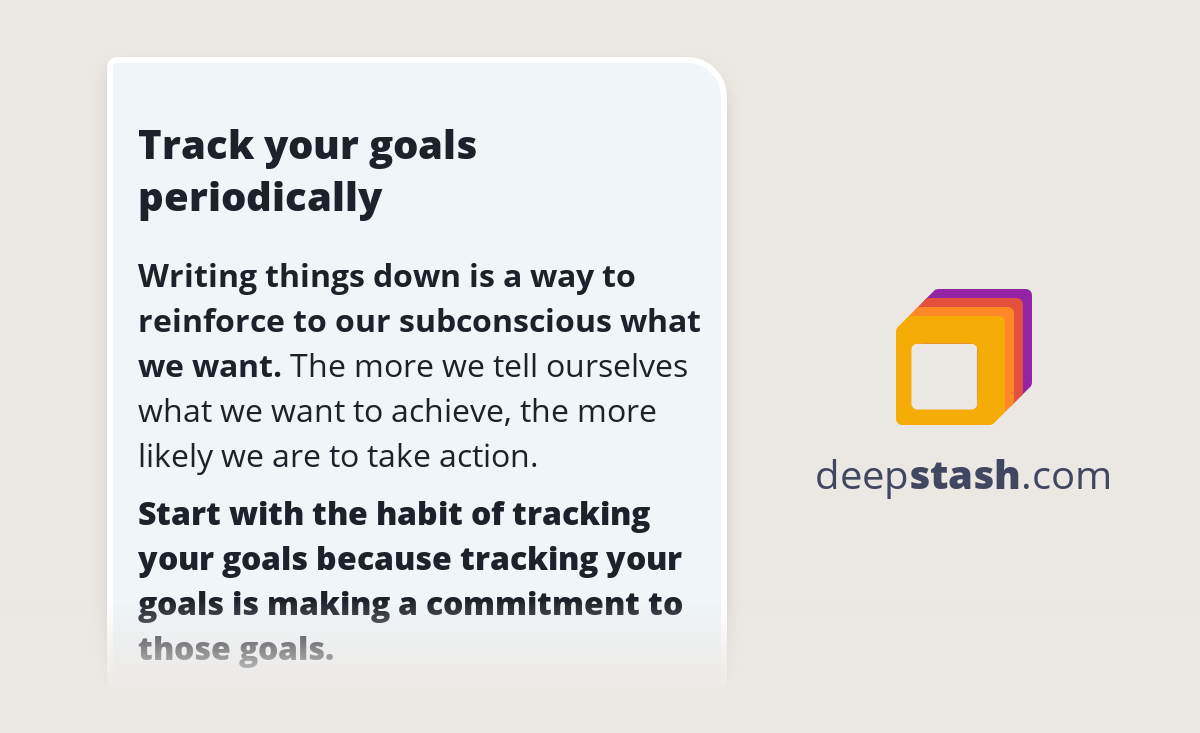 Track your goals periodically

Writing things down is a way to reinforce to our subconscious what we want. The more we tell ourselves what we want to achieve, the more likely we are to take action.

Start with the habit of tracking your goals because tracking your goals is making a commitment to those goals.

deepstash.com